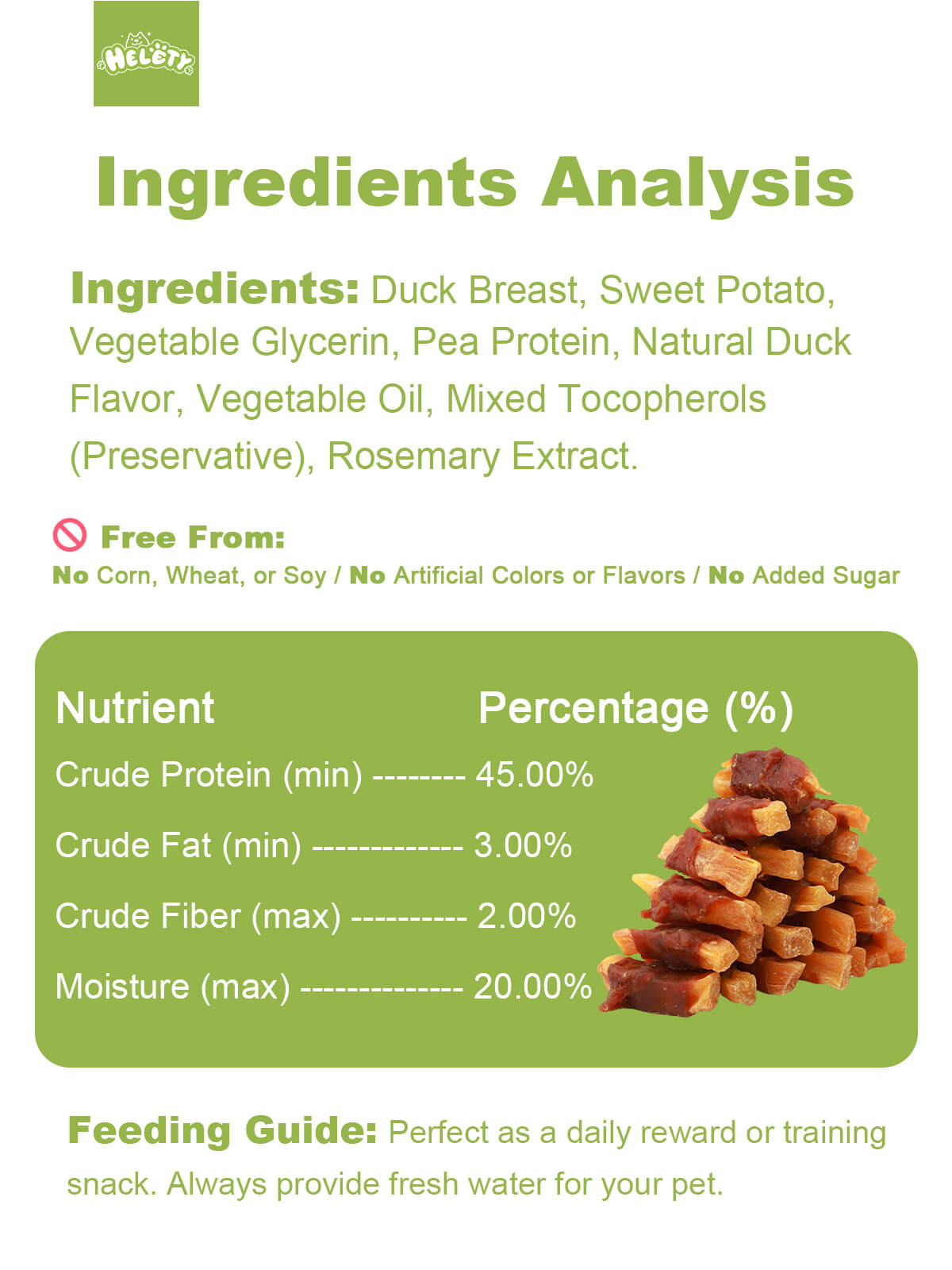 HELETY

Ingredients Analysis

Ingredients: Duck Breast, Sweet Potato, Vegetable Glycerin, Pea Protein, Natural Duck Flavor, Vegetable Oil, Mixed Tocopherols (Preservative), Rosemary Extract.

Free From:
No Corn, Wheat, or Soy / No Artificial Colors or Flavors / No Added Sugar

Nutrient Percentage (%)
Crude Protein (min) -------- 45.00%
Crude Fat (min) ------------- 3.00%
Crude Fiber (max) ---------- 2.00%
Moisture (max) -------------- 20.00%

Feeding Guide: Perfect as a daily reward or training snack. Always provide fresh water for your pet.